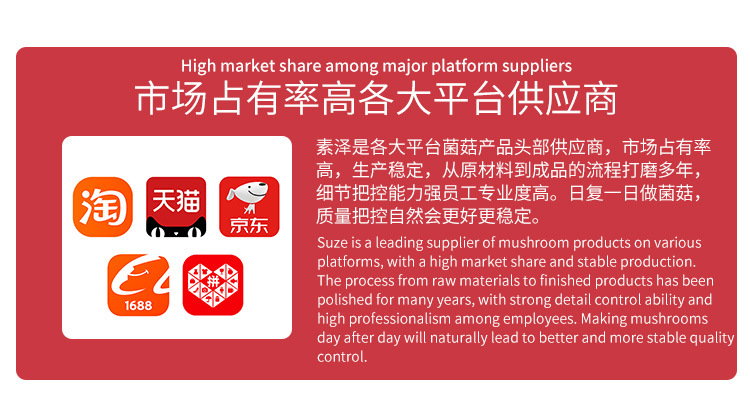 High market share among major platform suppliers
市场占有率高各大平台供应商

淘
天猫
京东
1688
拼

素泽是各大平台菌菇产品头部供应商，市场占有率高，生产稳定，从原材料到成品的流程打磨多年，细节把控能力强员工专业度高。日复一日做菌菇，质量把控自然会更好更稳定。

Suze is a leading supplier of mushroom products on various platforms, with a high market share and stable production. The process from raw materials to finished products has been polished for many years, with strong detail control ability and high professionalism among employees. Making mushrooms day after day will naturally lead to better and more stable quality control.